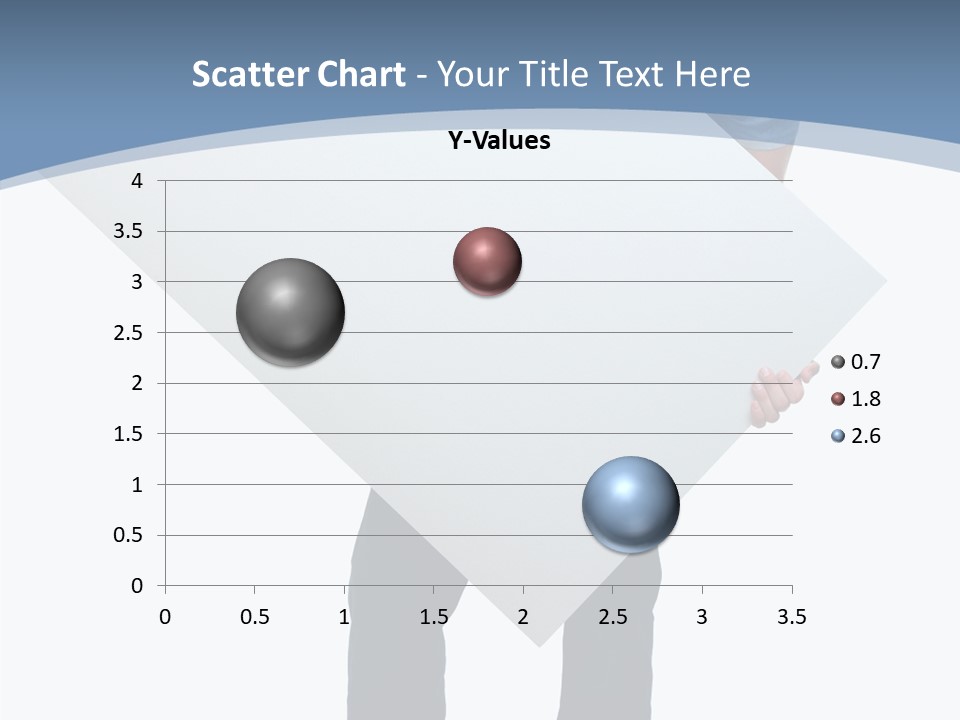 Scatter Chart - Your Title Text Here

Y-Values

4
3.5
3
2.5
2
1.5
1
0.5
0

0 0.5 1 1.5 2 2.5 3 3.5

0.7
1.8
2.6